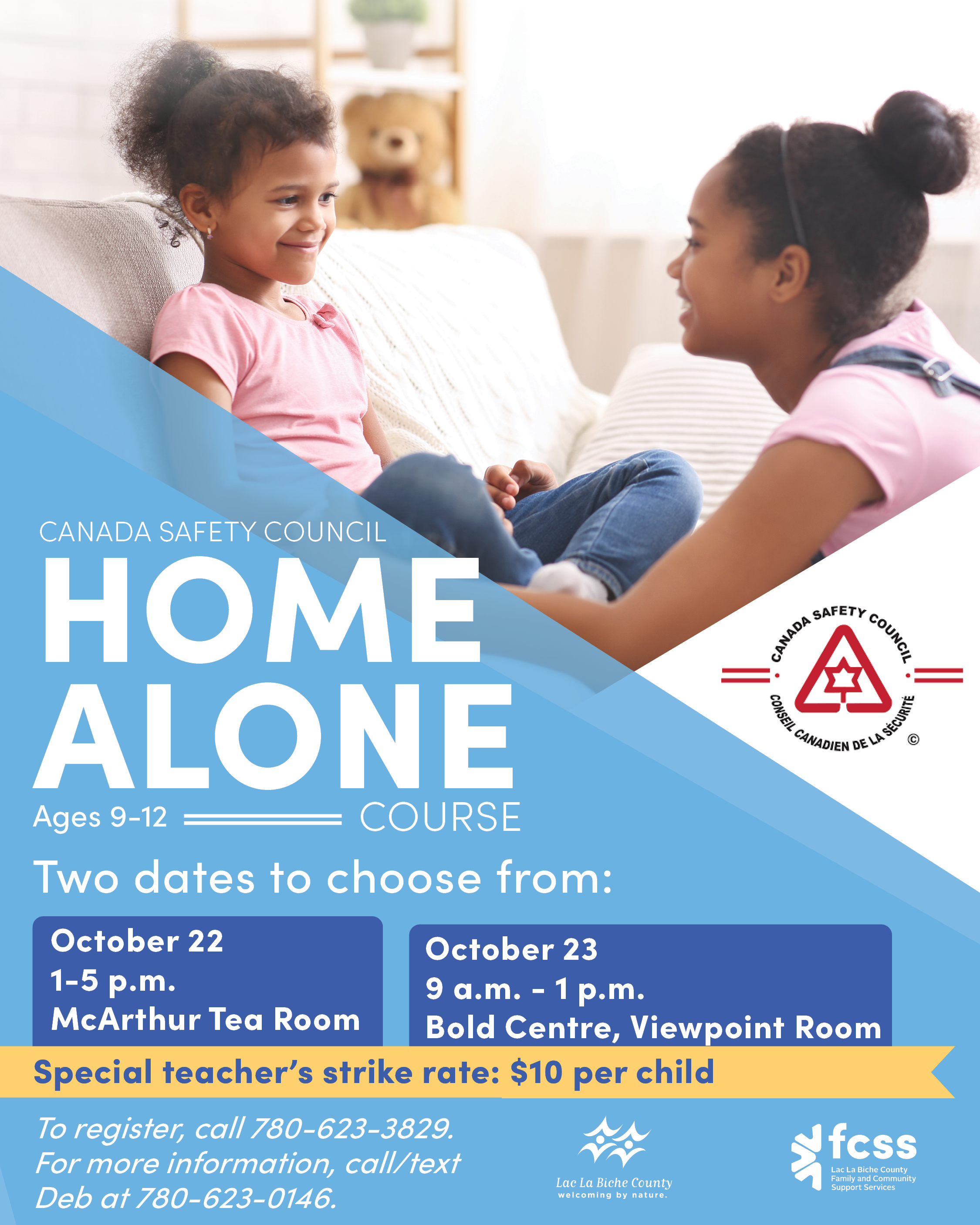 CANADA SAFETY COUNCIL
HOME ALONE
Ages 9-12 COURSE

CANADA SAFETY COUNCIL
CONSEIL CANADIEN DE LA SÉCURITÉ
©

Two dates to choose from:

October 22
1-5 p.m.
McArthur Tea Room

October 23
9 a.m. - 1 p.m.
Bold Centre, Viewpoint Room

Special teacher's strike rate: $10 per child

To register, call 780-623-3829.
For more information, call/text Deb at 780-623-0146.

Lac La Biche County
welcoming by nature.

fcss
Lac La Biche County Family and Community Support Services